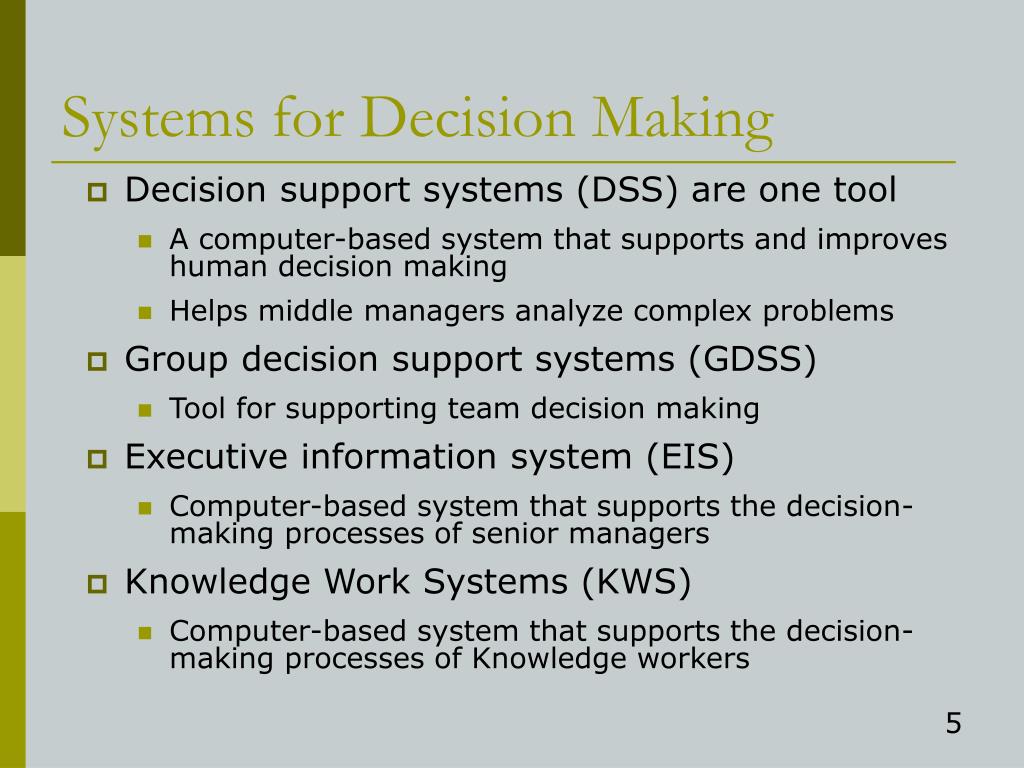 Systems for Decision Making

Decision support systems (DSS) are one tool

A computer-based system that supports and improves human decision making

Helps middle managers analyze complex problems

Group decision support systems (GDSS)

Tool for supporting team decision making

Executive information system (EIS)

Computer-based system that supports the decision-making processes of senior managers

Knowledge Work Systems (KWS)

Computer-based system that supports the decision-making processes of Knowledge workers

5